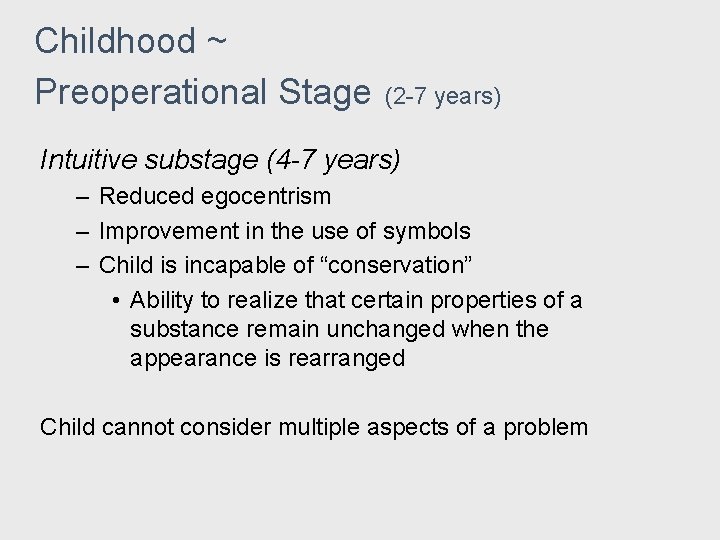 Childhood ~
Preoperational Stage (2-7 years)

Intuitive substage (4-7 years)

– Reduced egocentrism
– Improvement in the use of symbols
– Child is incapable of “conservation”
• Ability to realize that certain properties of a substance remain unchanged when the appearance is rearranged

Child cannot consider multiple aspects of a problem